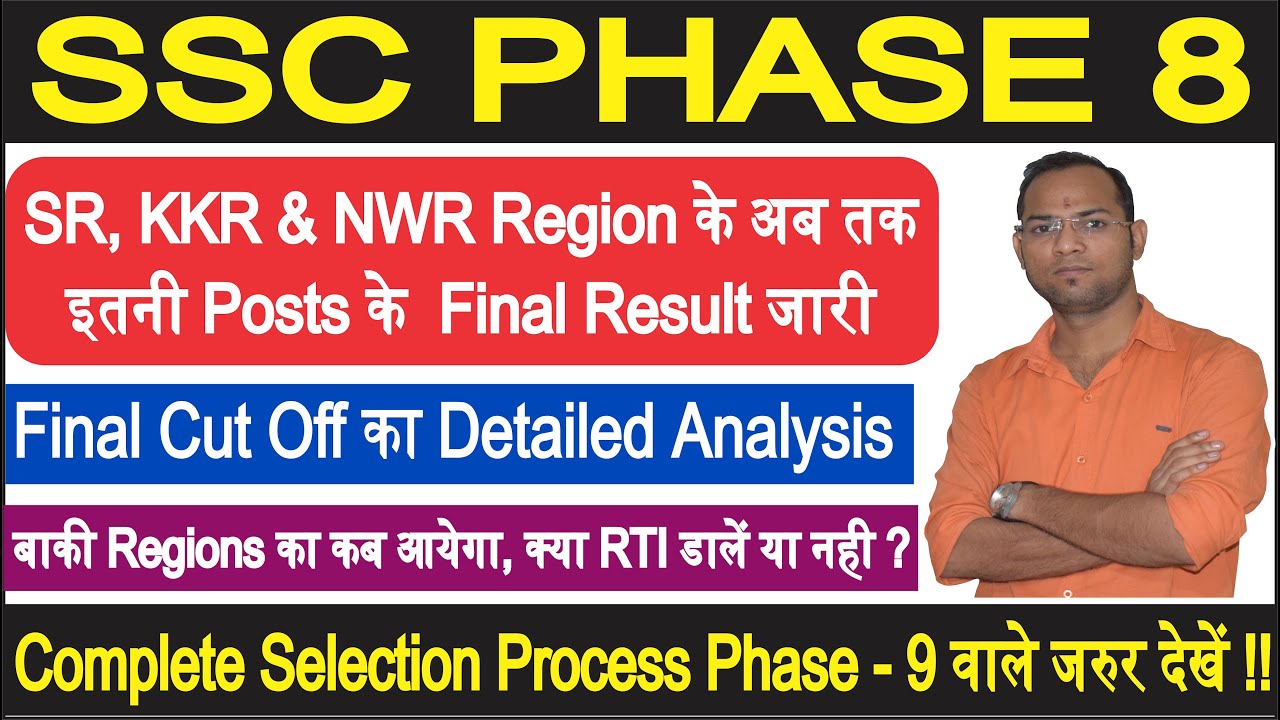 SSC PHASE 8

SR, KKR & NWR Region के अब तक इतनी Posts के Final Result जारी

Final Cut Off का Detailed Analysis

बाकी Regions का कब आयेगा, क्या RTI डालें या नही ?

Complete Selection Process Phase - 9 वाले जरुर देखें !!